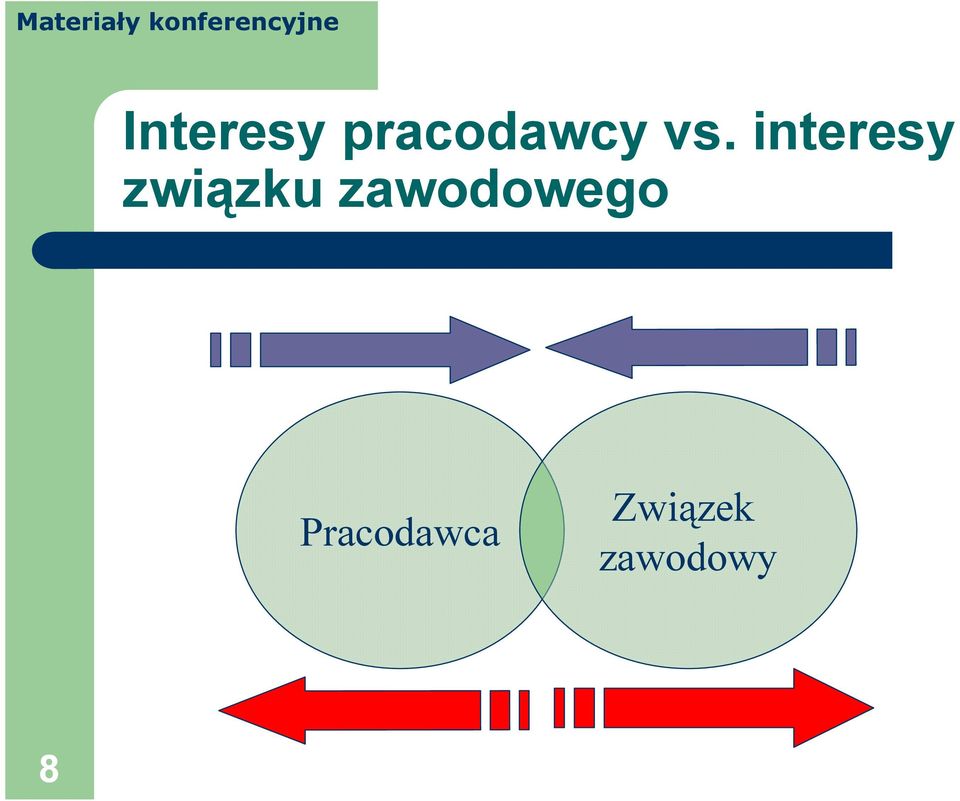 Materiały konferencyjne

Interesy pracodawcy vs. interesy związku zawodowego

Pracodawca

Związek zawodowy

8